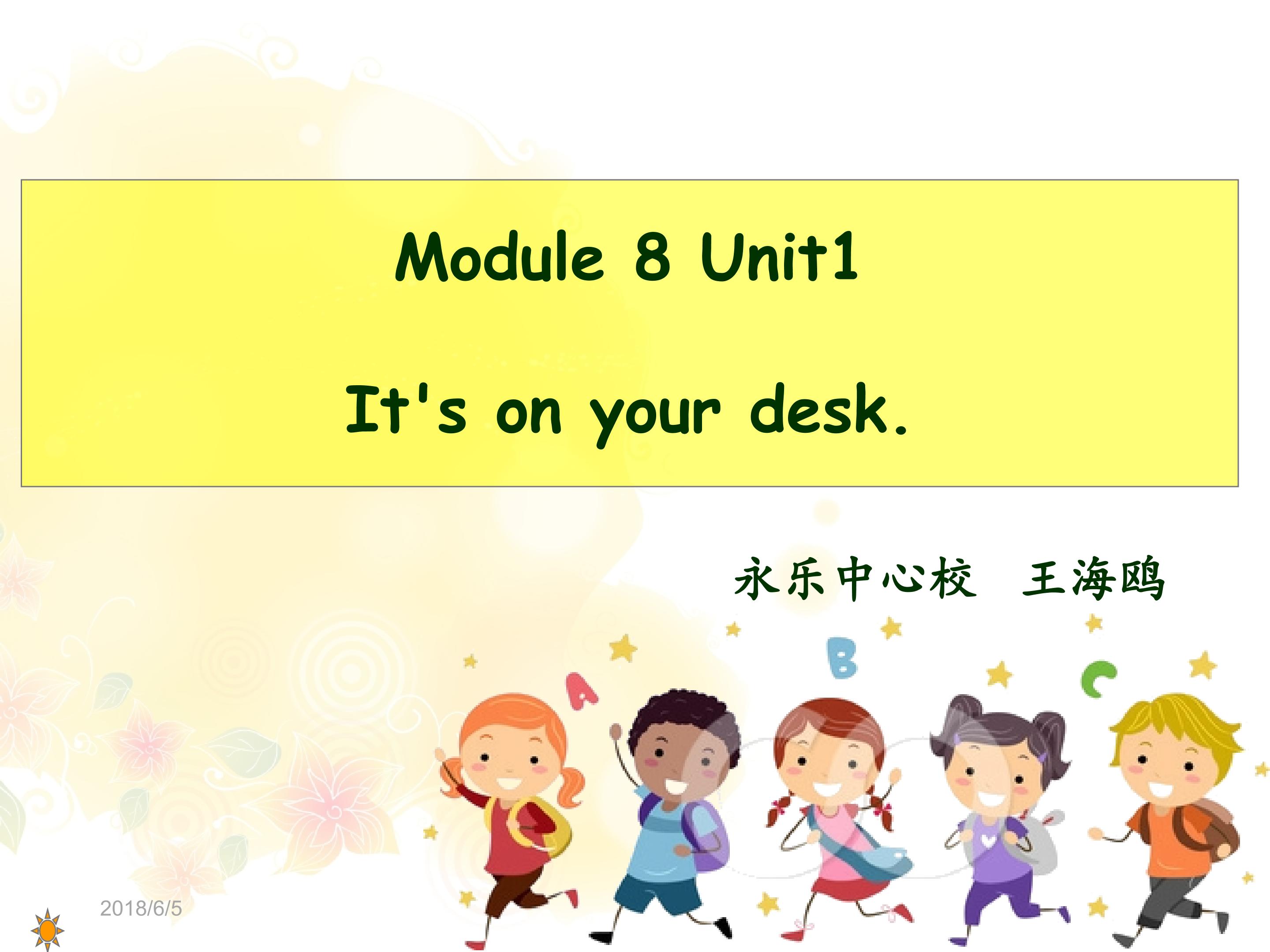 Module 8 Unit1

It's on your desk.

永乐中心校 王海鸥

A B C

2018/6/5